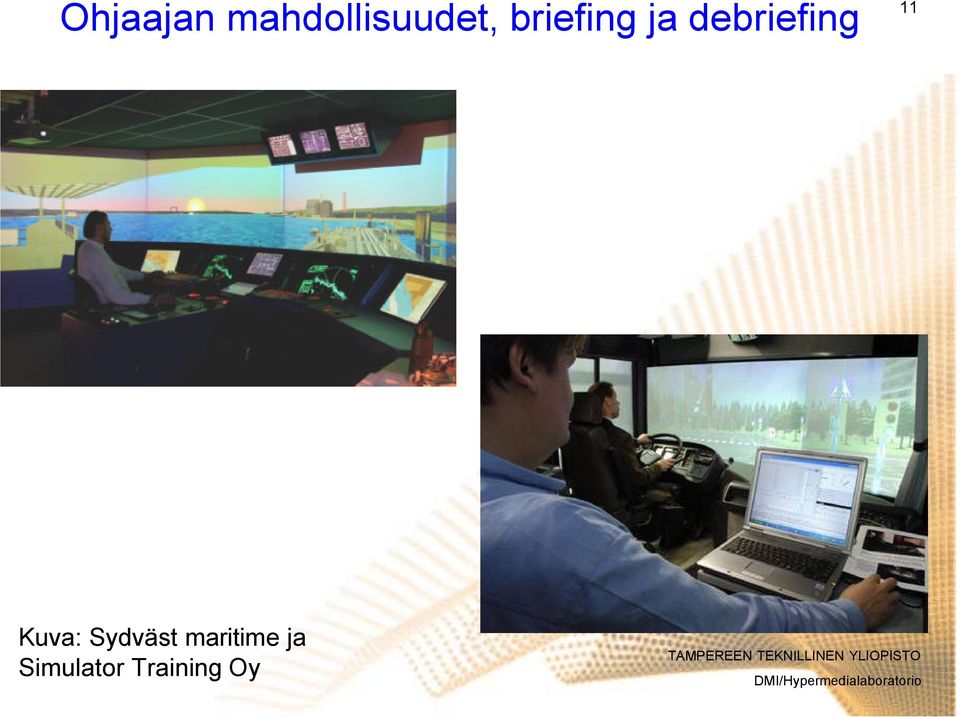 Ohjaajan mahdollisuudet, briefing ja debriefing

11

Kuva: Sydväst maritime ja Simulator Training Oy

TAMPEREEN TEKNILLINEN YLIOPISTO
DMI/Hypermedialaboratorio